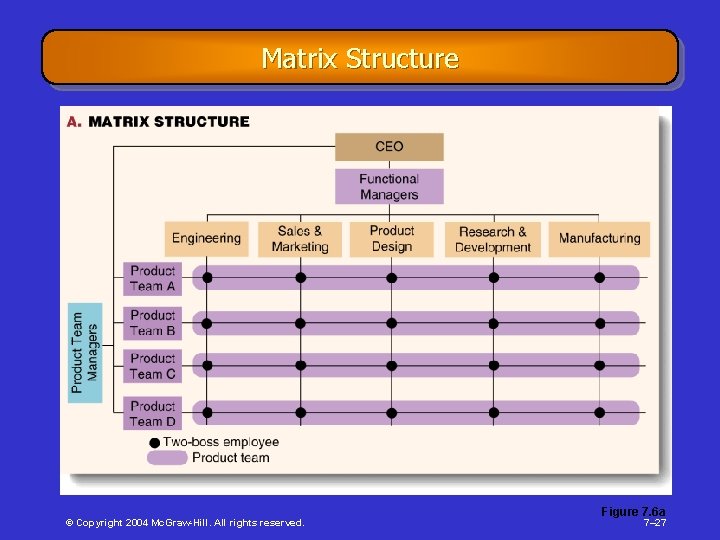 Matrix Structure

A. MATRIX STRUCTURE

CEO

Functional Managers

Engineering

Sales & Marketing

Product Design

Research & Development

Manufacturing

Product Team Managers

Product Team A

Product Team B

Product Team C

Product Team D

Two-boss employee

Product team

Figure 7.6a

© Copyright 2004 McGraw-Hill. All rights reserved.

7–27